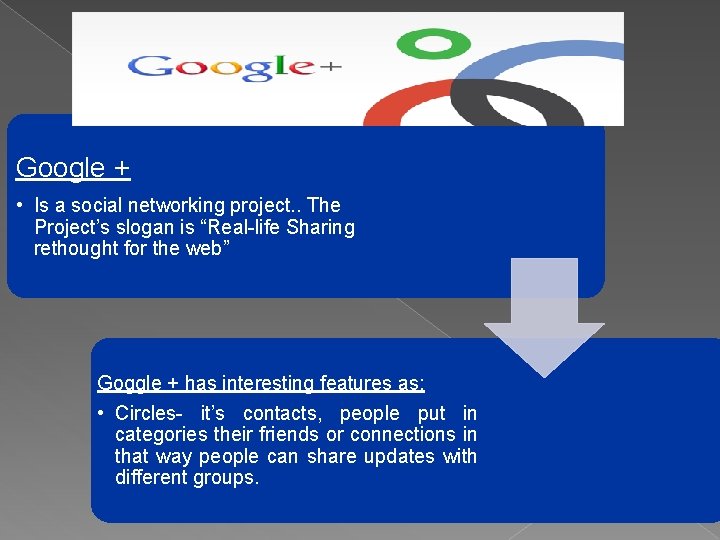 Google+

Google +

• Is a social networking project.. The Project's slogan is "Real-life Sharing rethought for the web"

Goggle + has interesting features as:

• Circles- it's contacts, people put in categories their friends or connections in that way people can share updates with different groups.